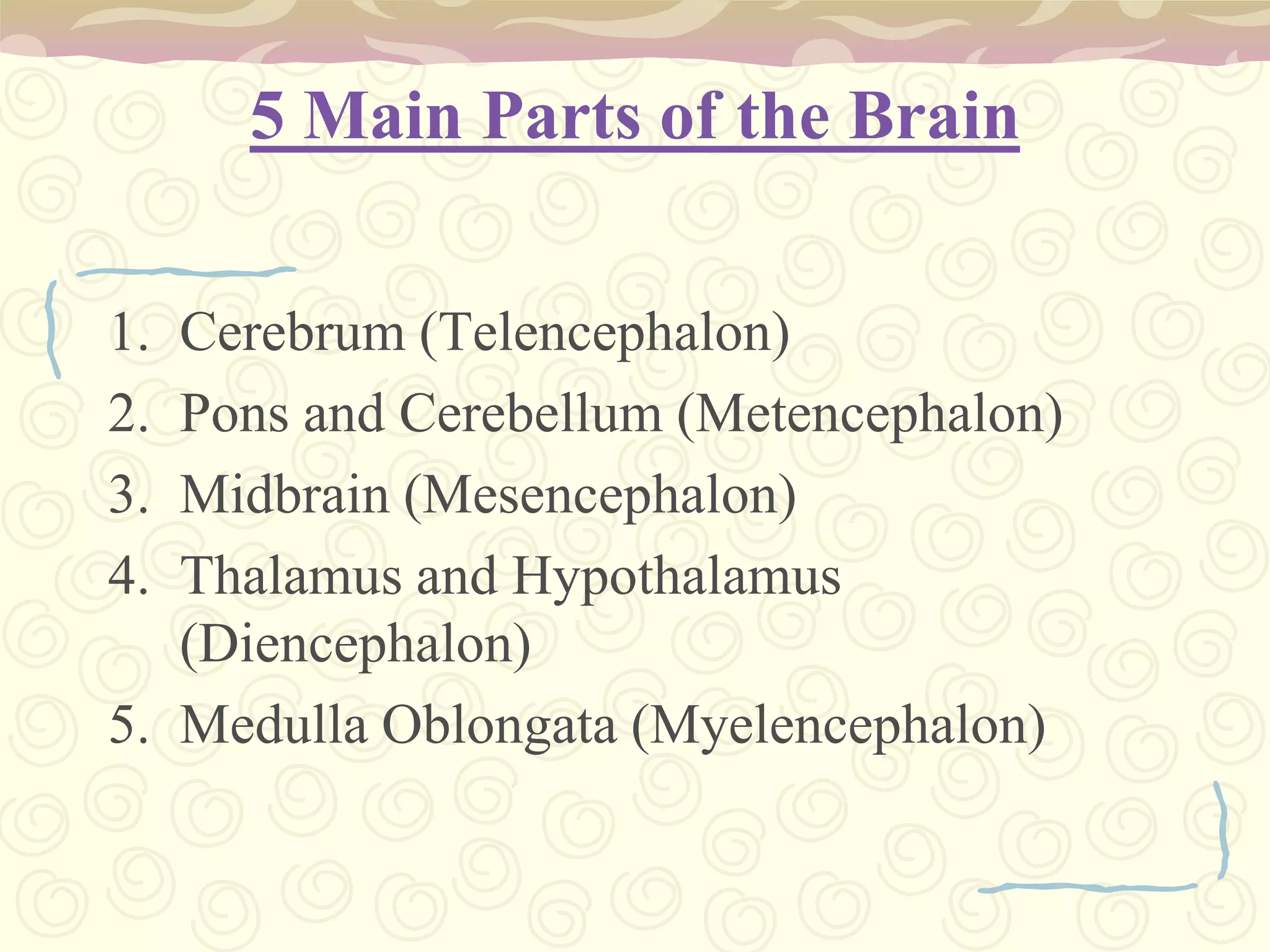 5 Main Parts of the Brain

1. Cerebrum (Telencephalon)
2. Pons and Cerebellum (Metencephalon)
3. Midbrain (Mesencephalon)
4. Thalamus and Hypothalamus (Diencephalon)
5. Medulla Oblongata (Myelencephalon)